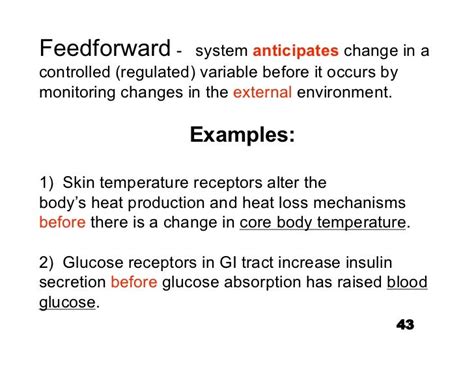 Feedforward - system anticipates change in a controlled (regulated) variable before it occurs by monitoring changes in the external environment.

Examples:

1) Skin temperature receptors alter the body's heat production and heat loss mechanisms before there is a change in core body temperature.

2) Glucose receptors in GI tract increase insulin secretion before glucose absorption has raised blood glucose.

43